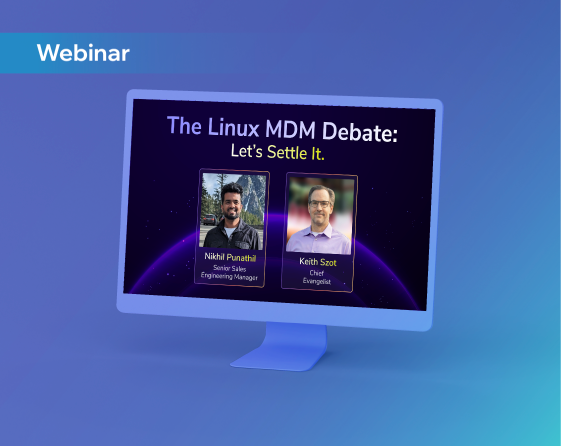 Webinar

The Linux MDM Debate:
Let's Settle It.

Nikhil Punathil
Senior Sales Engineering Manager

Keith Szot
Chief Evangelist